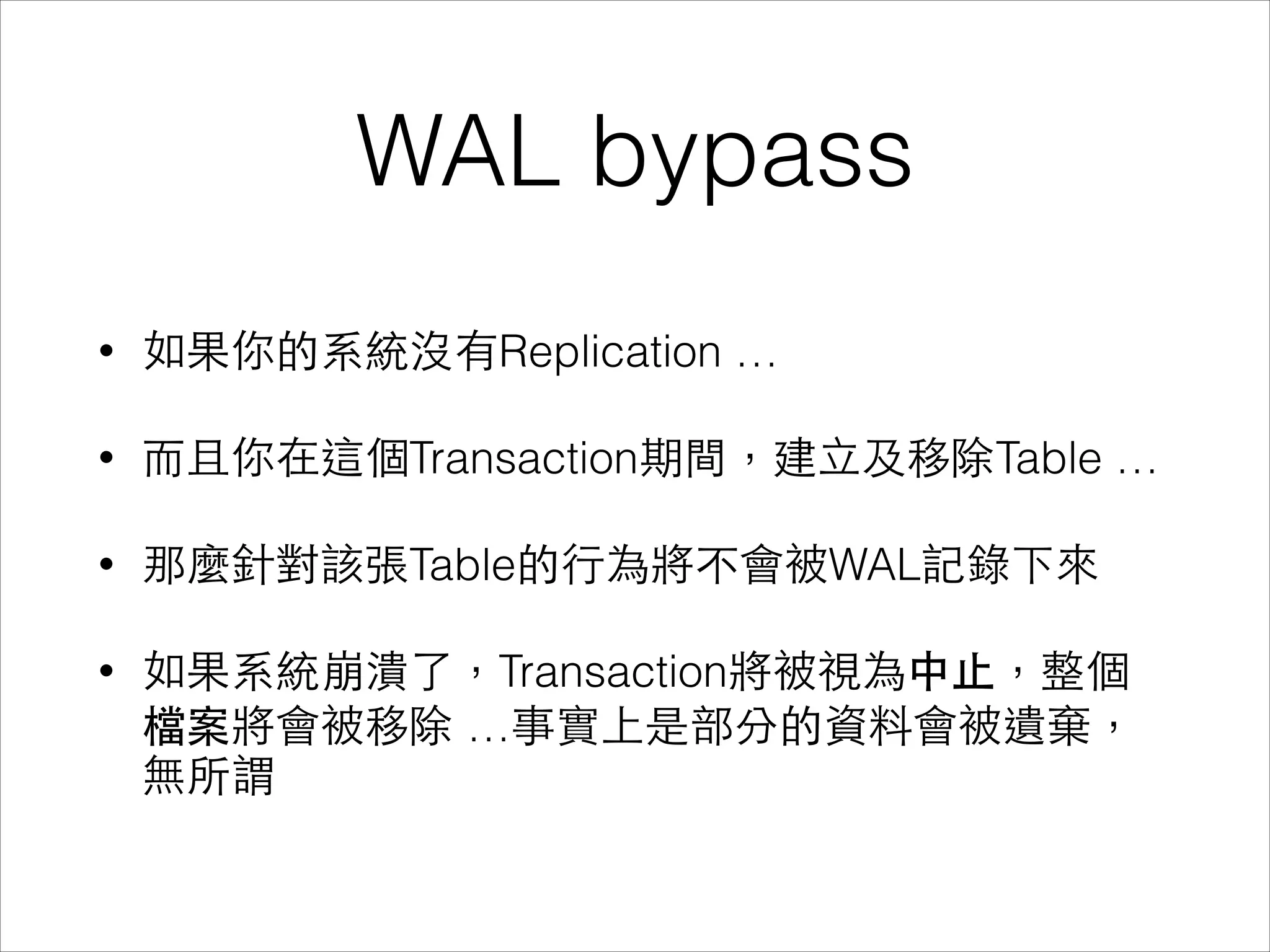 WAL bypass

• 如果你的系統沒有Replication …

• 而且你在這個Transaction期間，建立及移除Table …

• 那麼針對該張Table的行為將不會被WAL記錄下來

• 如果系統崩潰了，Transaction將被視為中止，整個檔案將會被移除 …事實上是部分的資料會被遺棄，無所謂